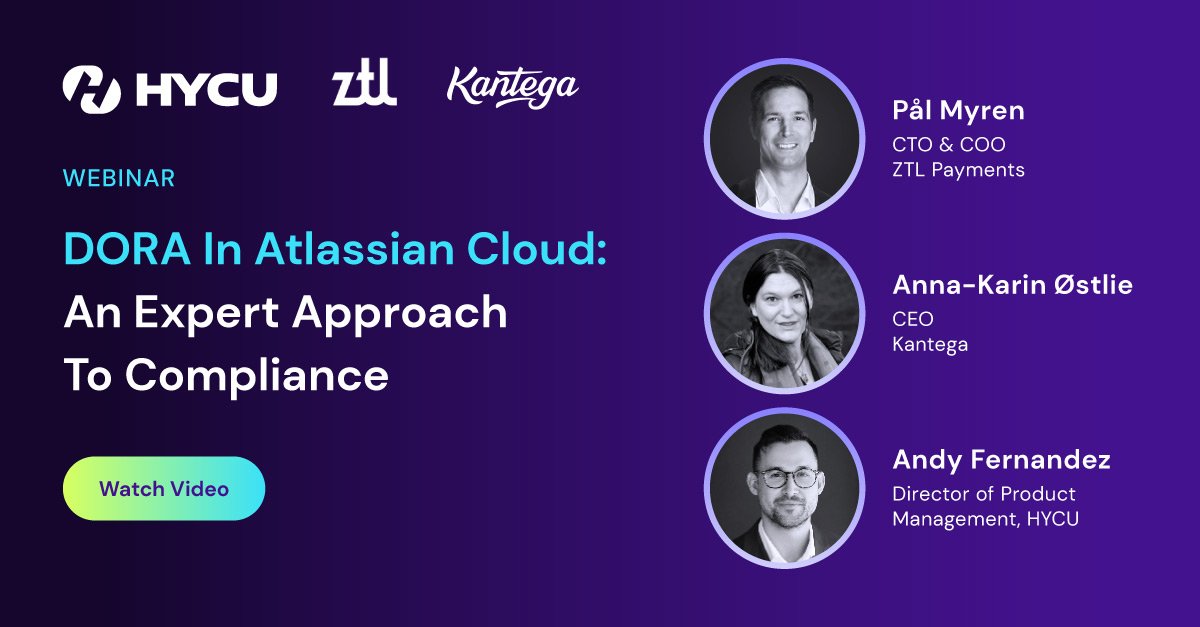 HYCU ztl Kantega

WEBINAR

DORA In Atlassian Cloud: An Expert Approach To Compliance

Watch Video

Pål Myren
CTO & COO
ZTL Payments

Anna-Karin Østlie
CEO
Kantega

Andy Fernandez
Director of Product Management, HYCU